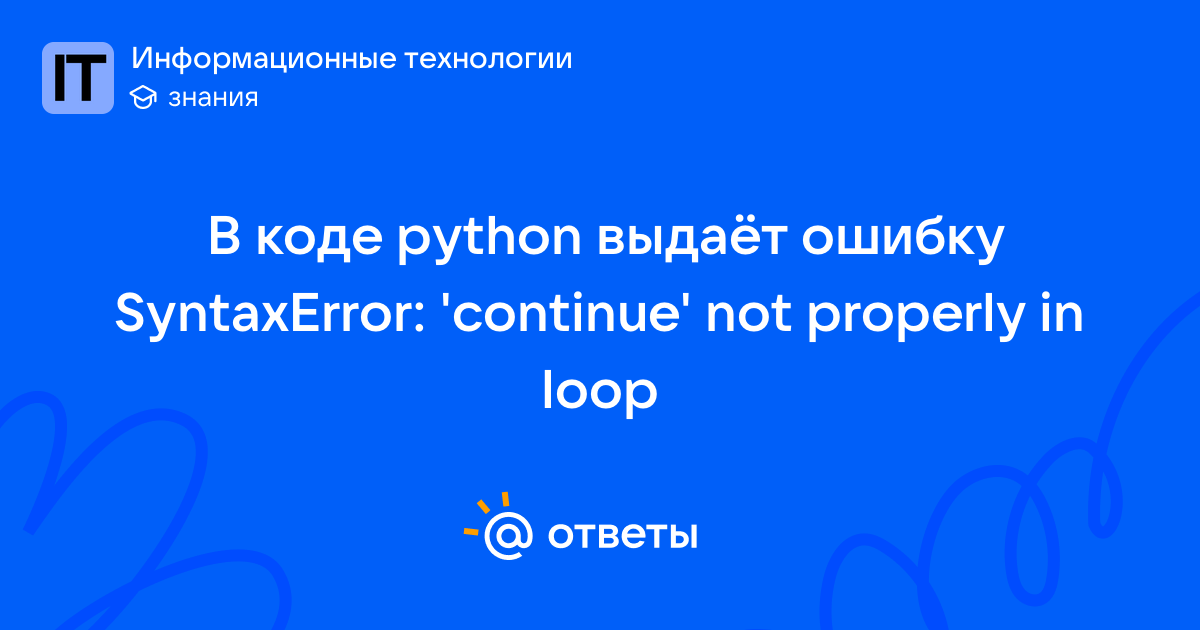 IT
Информационные технологии
знания

В коде python выдаёт ошибку SyntaxError: 'continue' not properly in loop

@ ответы